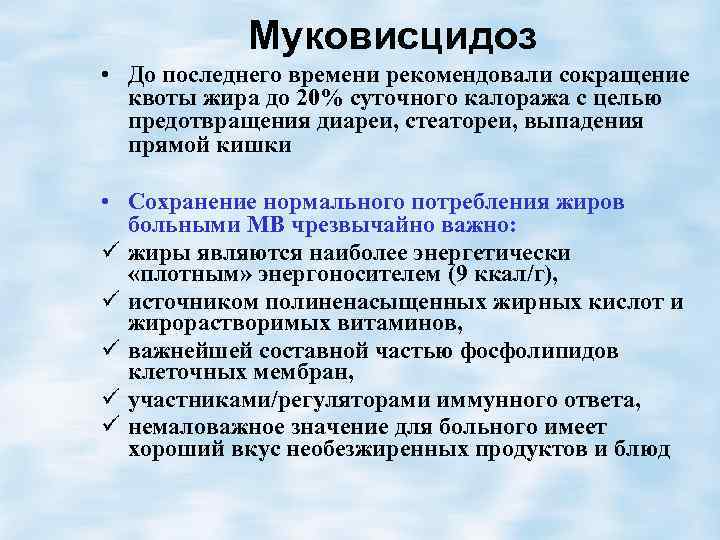 Муковисцидоз

• До последнего времени рекомендовали сокращение квоты жира до 20% суточного калоража с целью предотвращения диареи, стеатореи, выпадения прямой кишки

• Сохранение нормального потребления жиров больными МВ чрезвычайно важно:
✓ жиры являются наиболее энергетически «плотным» энергоносителем (9 ккал/г),
✓ источником полиненасыщенных жирных кислот и жирорастворимых витаминов,
✓ важнейшей составной частью фосфолипидов клеточных мембран,
✓ участниками/регуляторами иммунного ответа,
✓ немаловажное значение для больного имеет хороший вкус необезжиренных продуктов и блюд